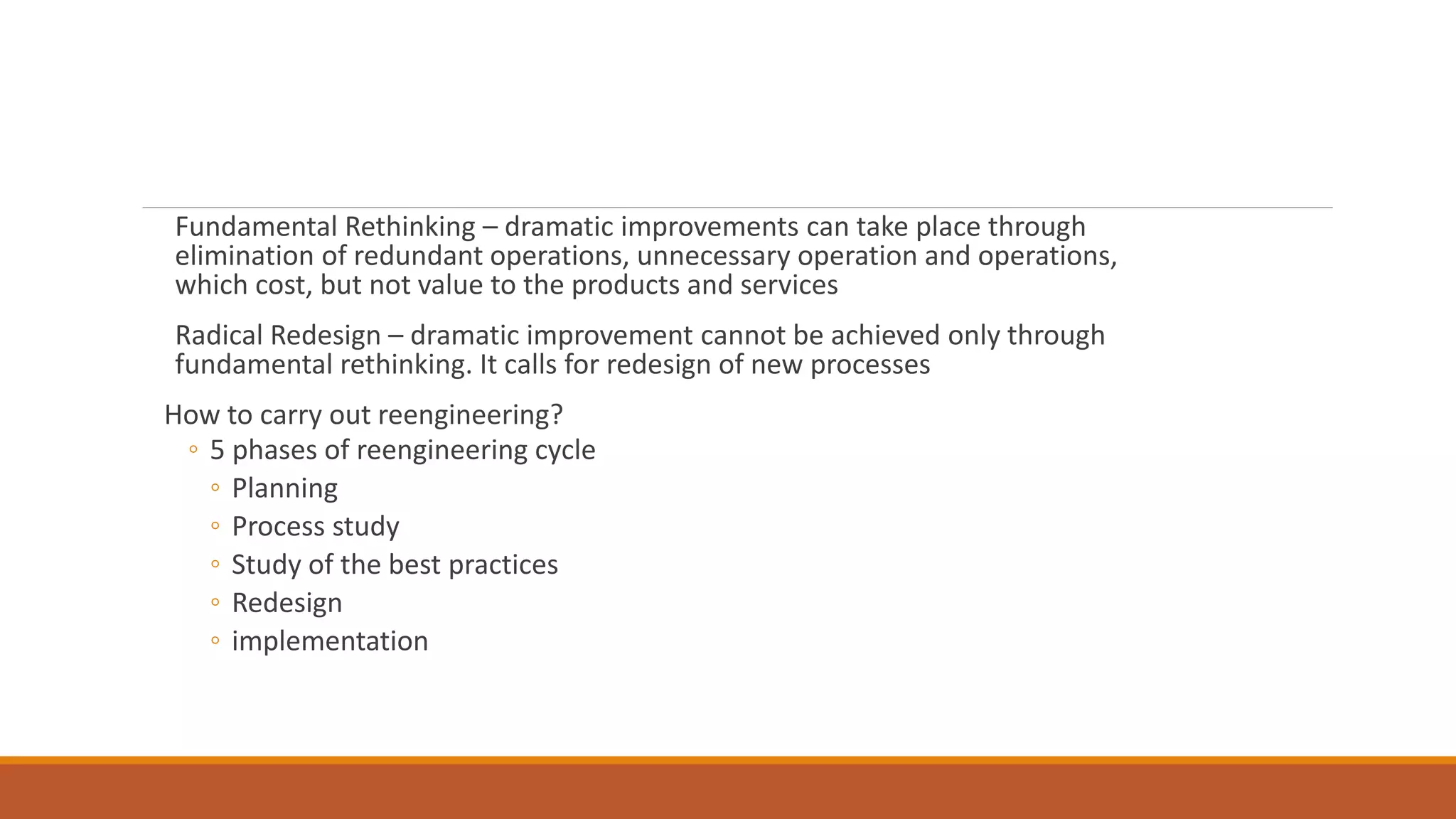 Fundamental Rethinking – dramatic improvements can take place through elimination of redundant operations, unnecessary operation and operations, which cost, but not value to the products and services

Radical Redesign – dramatic improvement cannot be achieved only through fundamental rethinking. It calls for redesign of new processes

How to carry out reengineering?
◦ 5 phases of reengineering cycle
◦ Planning
◦ Process study
◦ Study of the best practices
◦ Redesign
◦ implementation